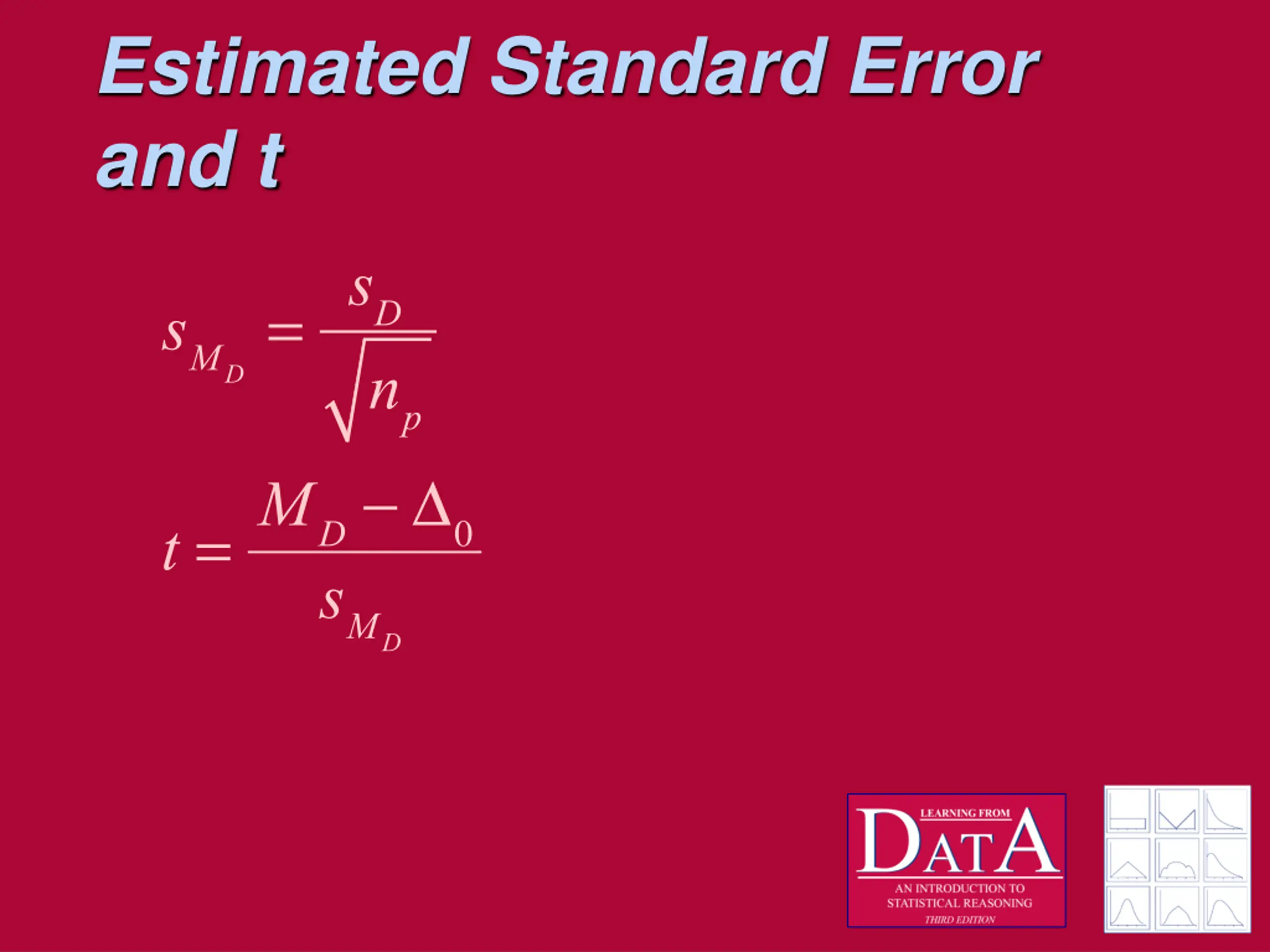 Estimated Standard Error and t

$s_{M_D} = \frac{s_D}{\sqrt{n_p}}$

$t = \frac{M_D - \Delta_0}{s_{M_D}}$

LEARNING FROM DATA
AN INTRODUCTION TO STATISTICAL REASONING
THIRD EDITION